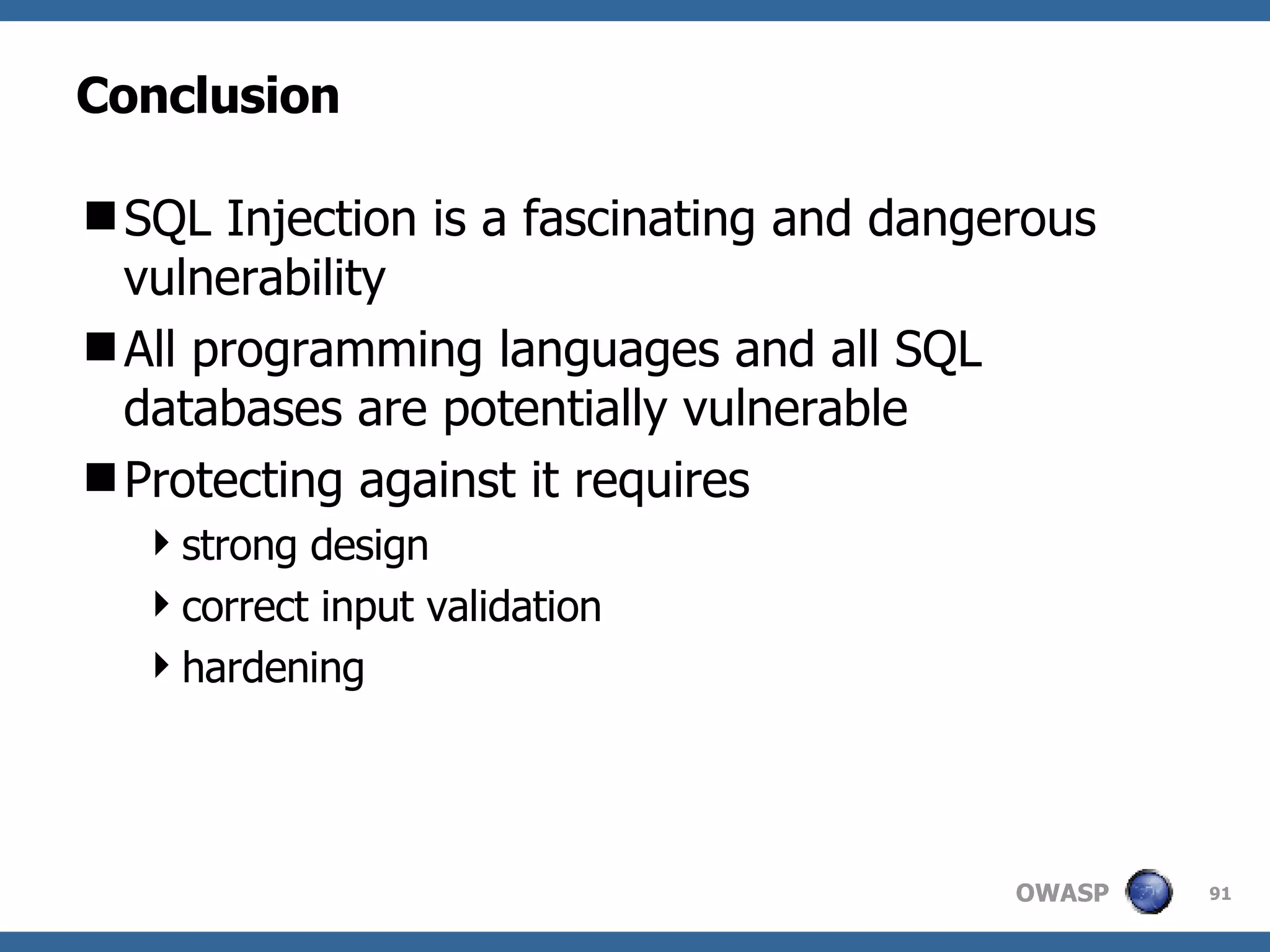 Conclusion

SQL Injection is a fascinating and dangerous vulnerability

All programming languages and all SQL databases are potentially vulnerable

Protecting against it requires

strong design

correct input validation

hardening

OWASP

91